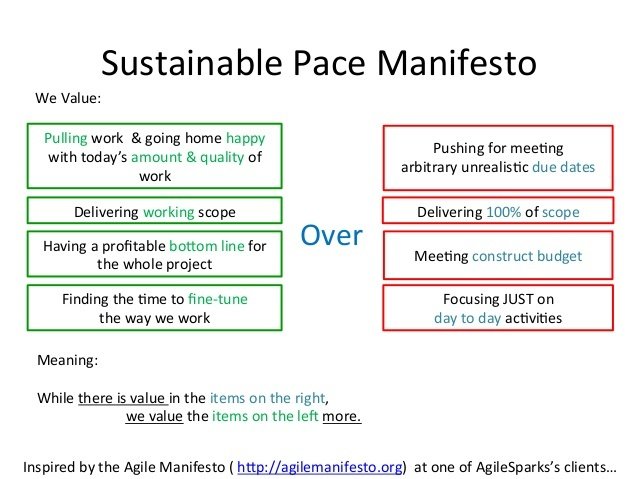 Sustainable Pace Manifesto

We Value:

Pulling work & going home happy with today's amount & quality of work

Delivering working scope

Having a profitable bottom line for the whole project

Finding the time to fine-tune the way we work

Over

Pushing for meeting arbitrary unrealistic due dates

Delivering 100% of scope

Meeting construct budget

Focusing JUST on day to day activities

Meaning:

While there is value in the items on the right, we value the items on the left more.

Inspired by the Agile Manifesto ( http://agilemanifesto.org) at one of AgileSparks's clients…